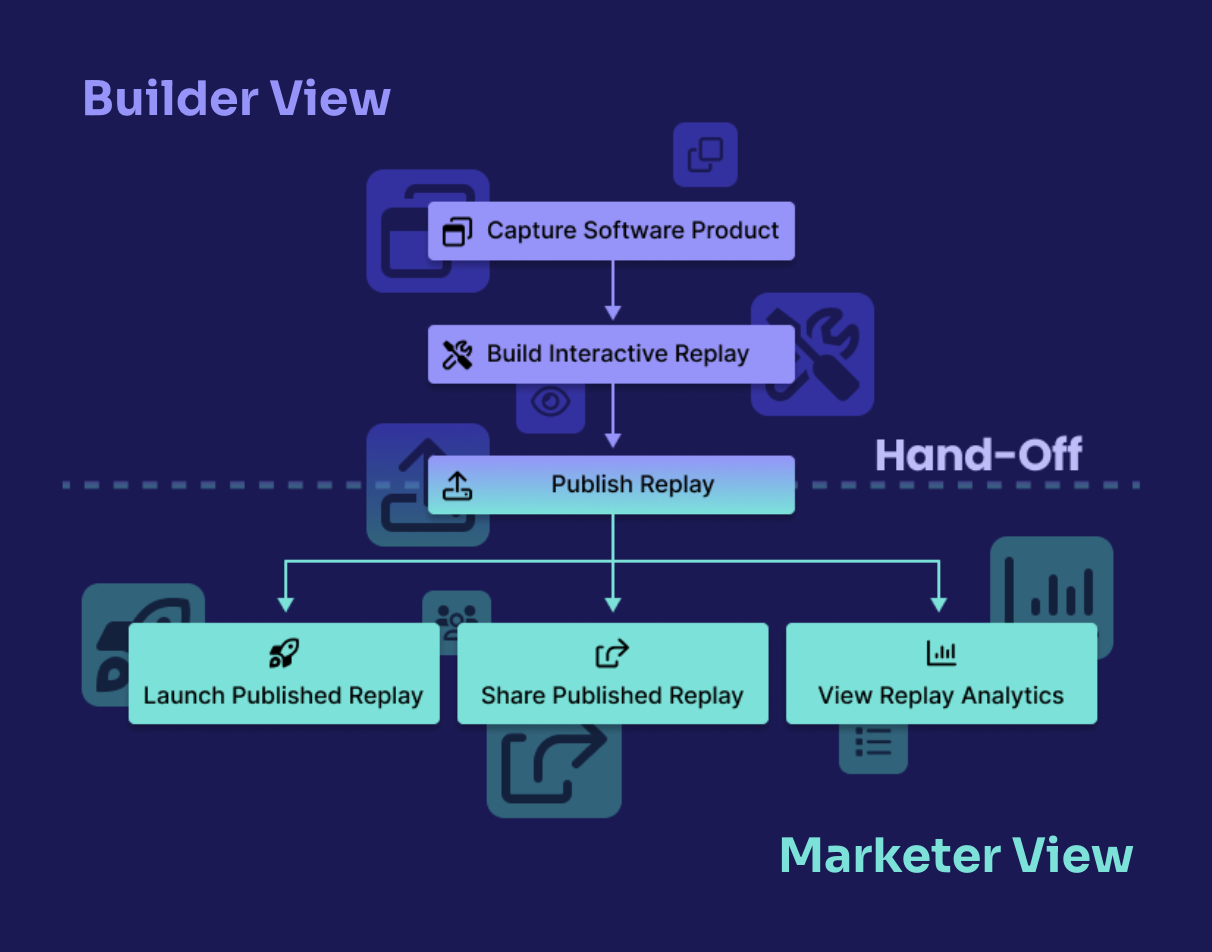 Builder View

Capture Software Product

Build Interactive Replay

Hand-Off

Publish Replay

Launch Published Replay

Share Published Replay

View Replay Analytics

Marketer View